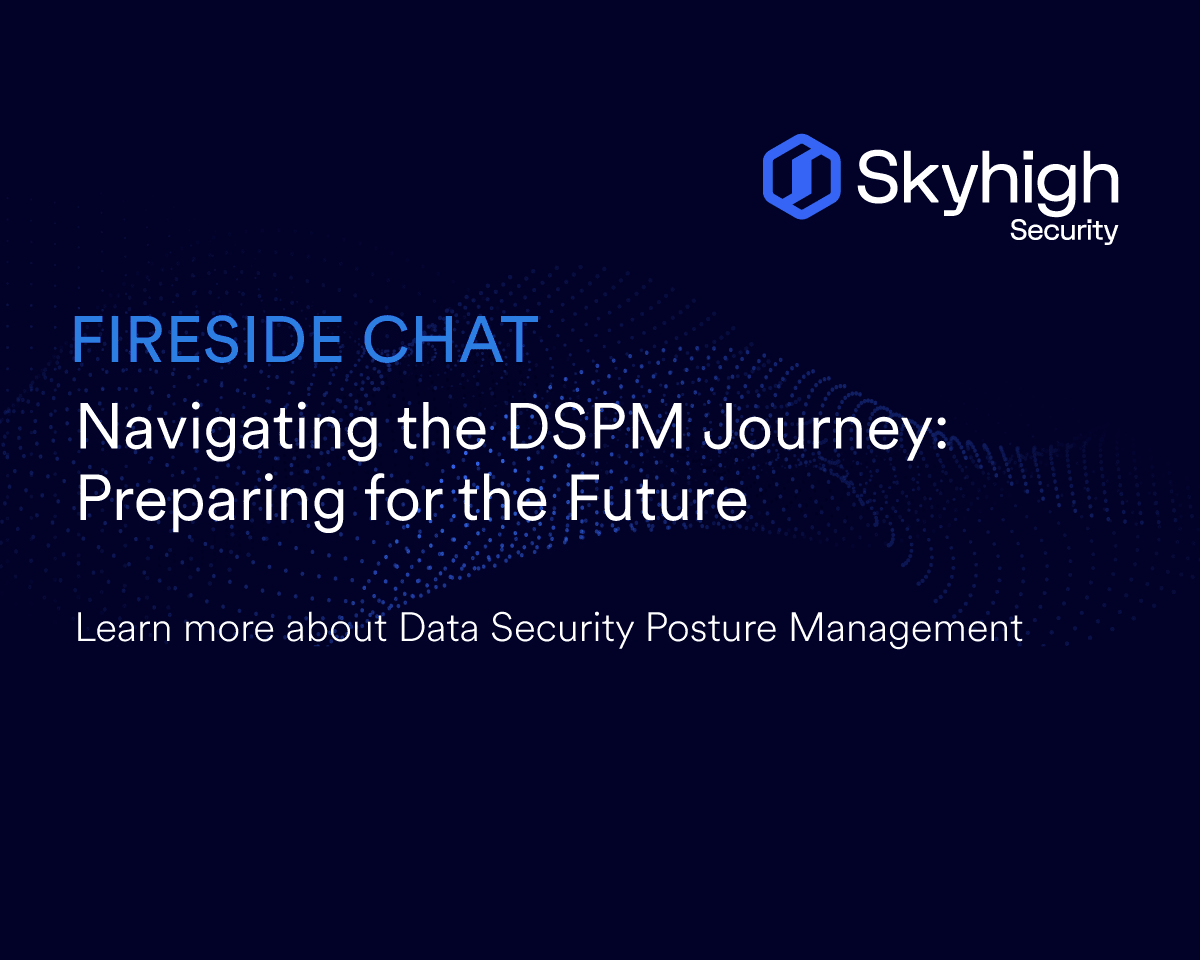 Skyhigh
Security

FIRESIDE CHAT

Navigating the DSPM Journey: Preparing for the Future

Learn more about Data Security Posture Management